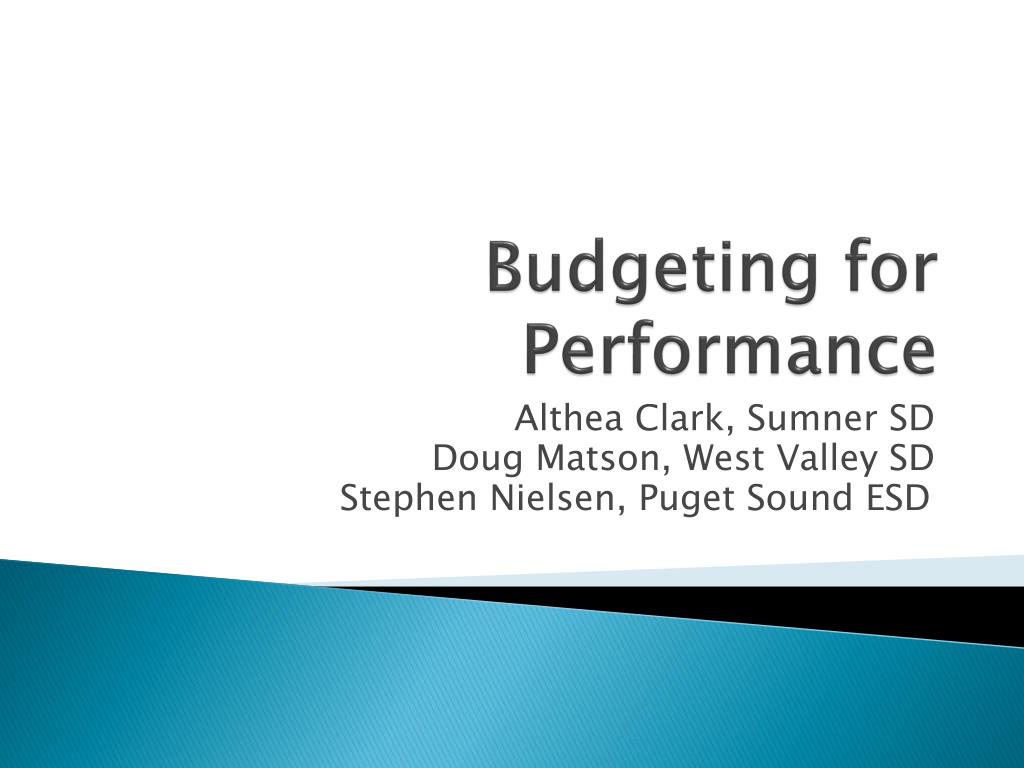 Budgeting for Performance

Althea Clark, Sumner SD
Doug Matson, West Valley SD
Stephen Nielsen, Puget Sound ESD